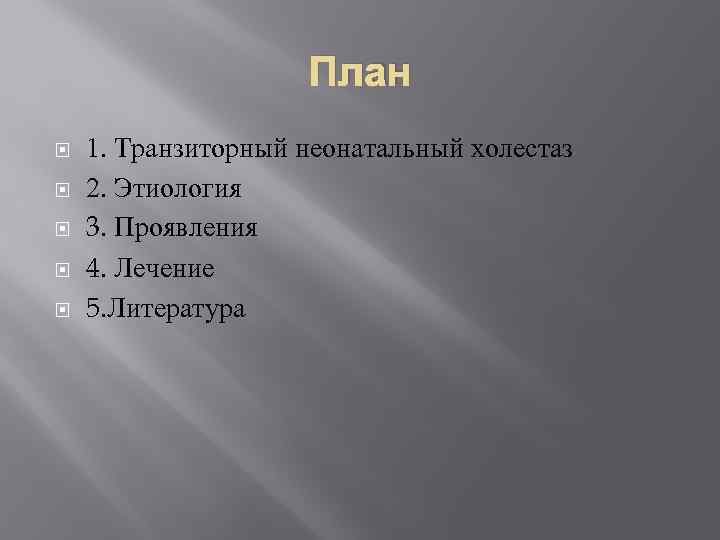 План

1. Транзиторный неонатальный холестаз
2. Этиология
3. Проявления
4. Лечение
5.Литература